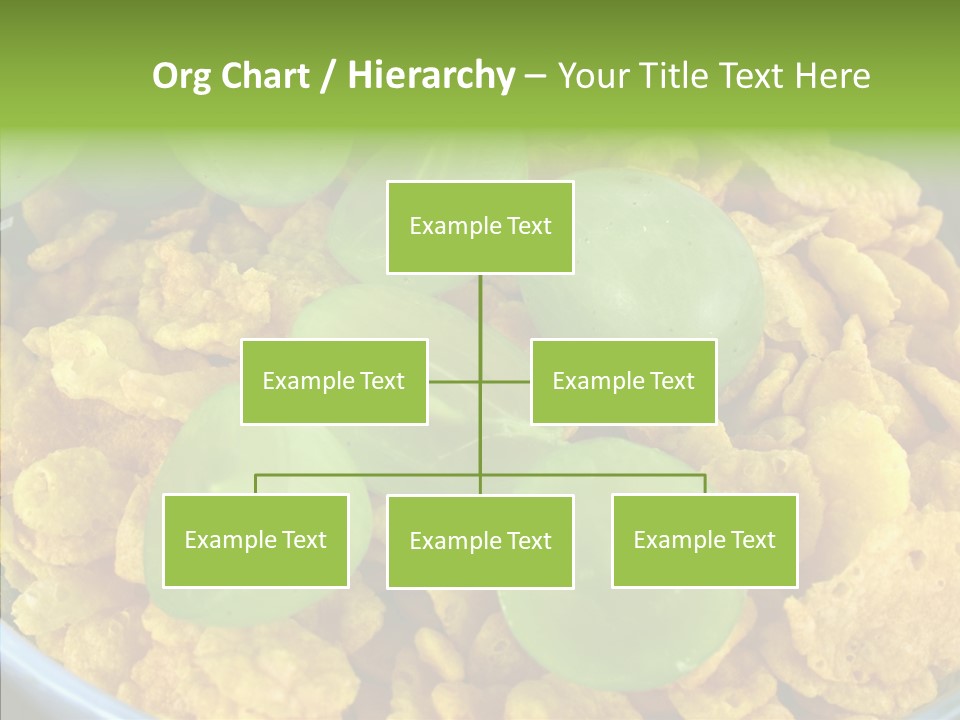 Org Chart / Hierarchy – Your Title Text Here

Example Text

Example Text

Example Text

Example Text

Example Text

Example Text